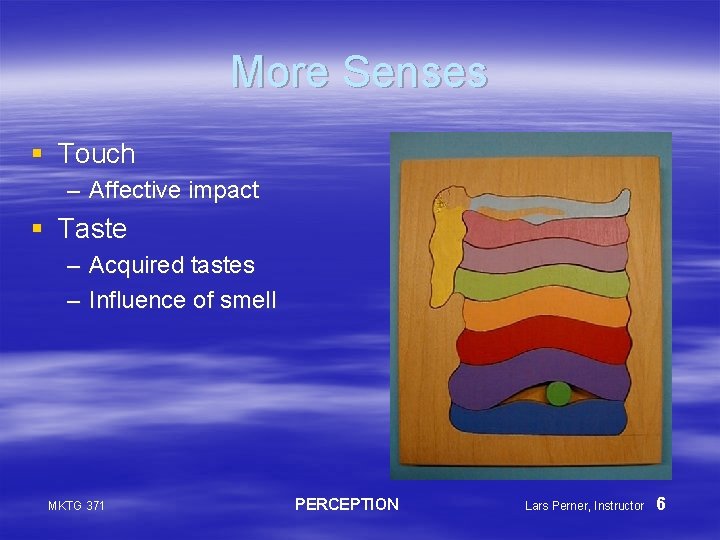 More Senses

▪ Touch
– Affective impact
▪ Taste
– Acquired tastes
– Influence of smell

MKTG 371
PERCEPTION
Lars Perner, Instructor 6